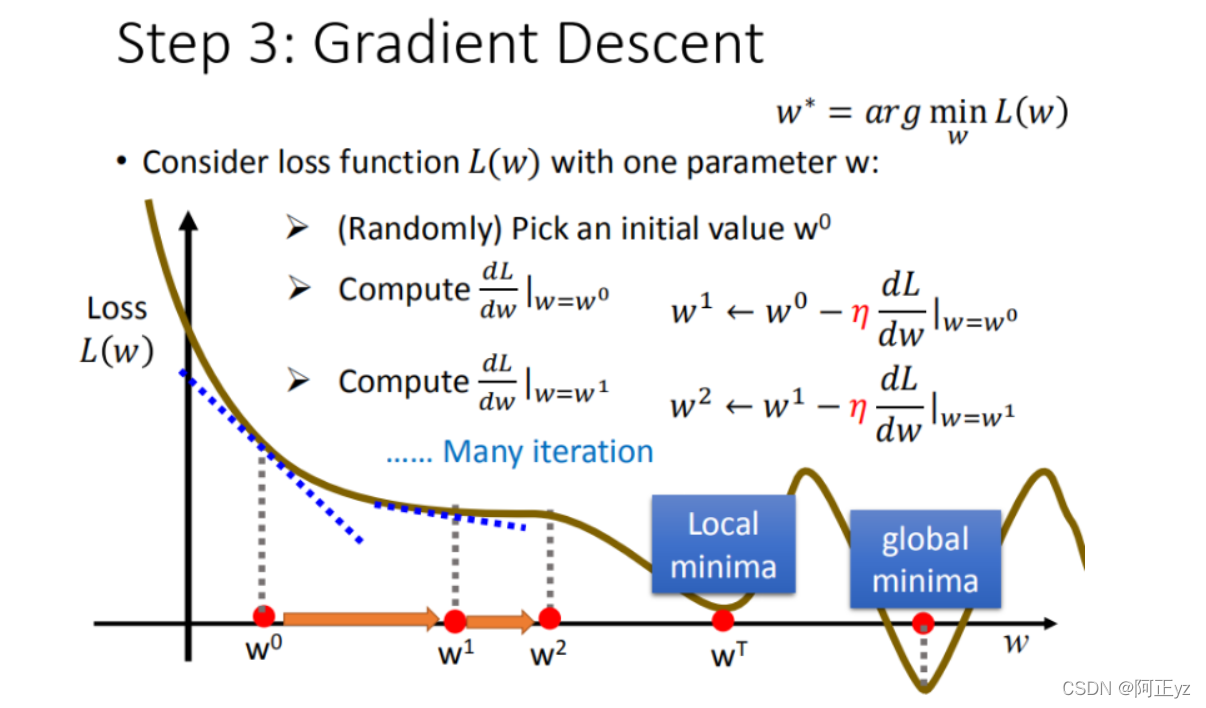 Step 3: Gradient Descent

$w^* = arg \min_w L(w)$

• Consider loss function $L(w)$ with one parameter w:

➢ (Randomly) Pick an initial value $w^0$

➢ Compute $\frac{dL}{dw}|_{w=w^0}$

$w^1 \leftarrow w^0 - \eta \frac{dL}{dw}|_{w=w^0}$

➢ Compute $\frac{dL}{dw}|_{w=w^1}$

$w^2 \leftarrow w^1 - \eta \frac{dL}{dw}|_{w=w^1}$

...... Many iteration

Loss $L(w)$

Local minima

global minima

$w^0$ $w^1$ $w^2$ $w^T$ $w$

CSDN @阿正yz